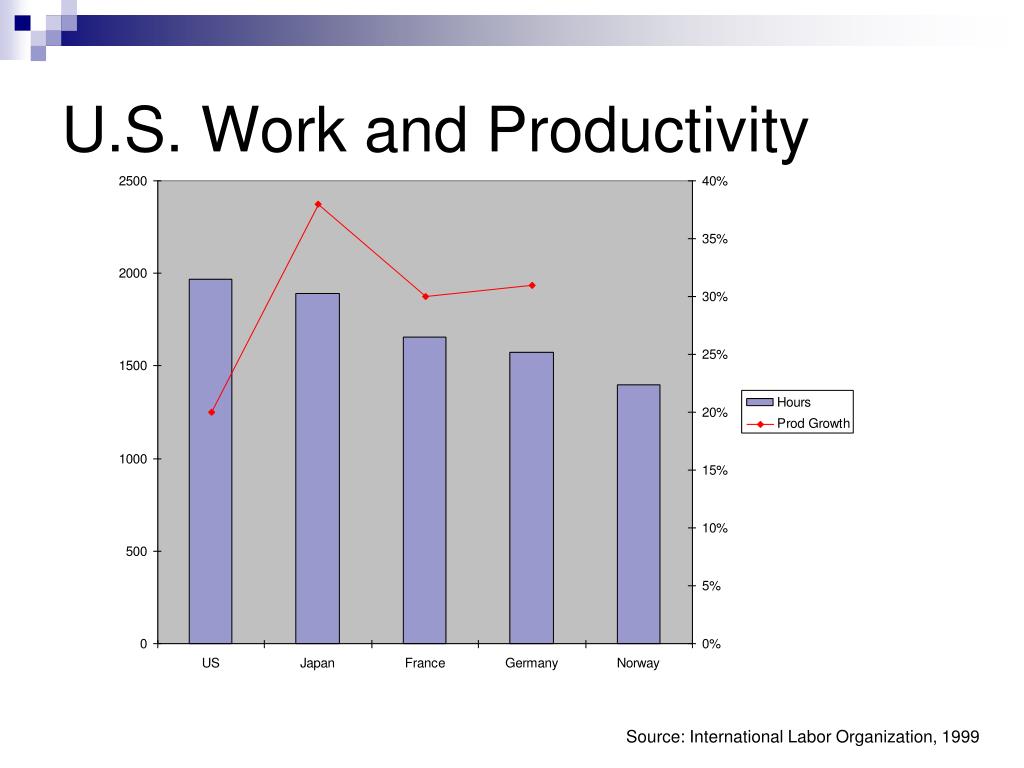 U.S. Work and Productivity

2500
2000
1500
1000
500
0

40%
35%
30%
25%
20%
15%
10%
5%
0%

US
Japan
France
Germany
Norway

Hours
Prod Growth

Source: International Labor Organization, 1999